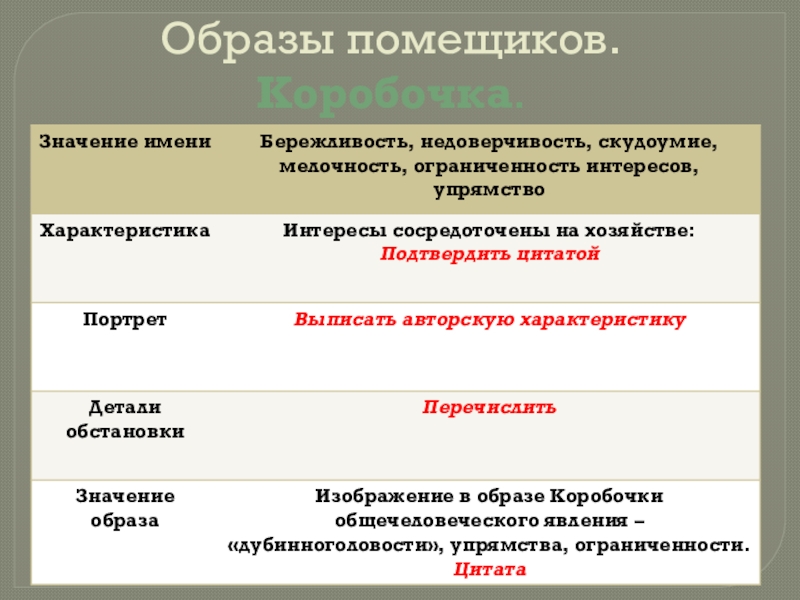 Образы помещиков.
Коробочка.

| Значение имени | Бережливость, недоверчивость, скудоумие, мелочность, ограниченность интересов, упрямство |
|---|---|
| Характеристика | Интересы сосредоточены на хозяйстве: Подтвердить цитатой |
| Портрет | Выписать авторскую характеристику |
| Детали обстановки | Перечислить |
| Значение образа | Изображение в образе Коробочки общечеловеческого явления – «дубинноголовости», упрямства, ограниченности. Цитата |